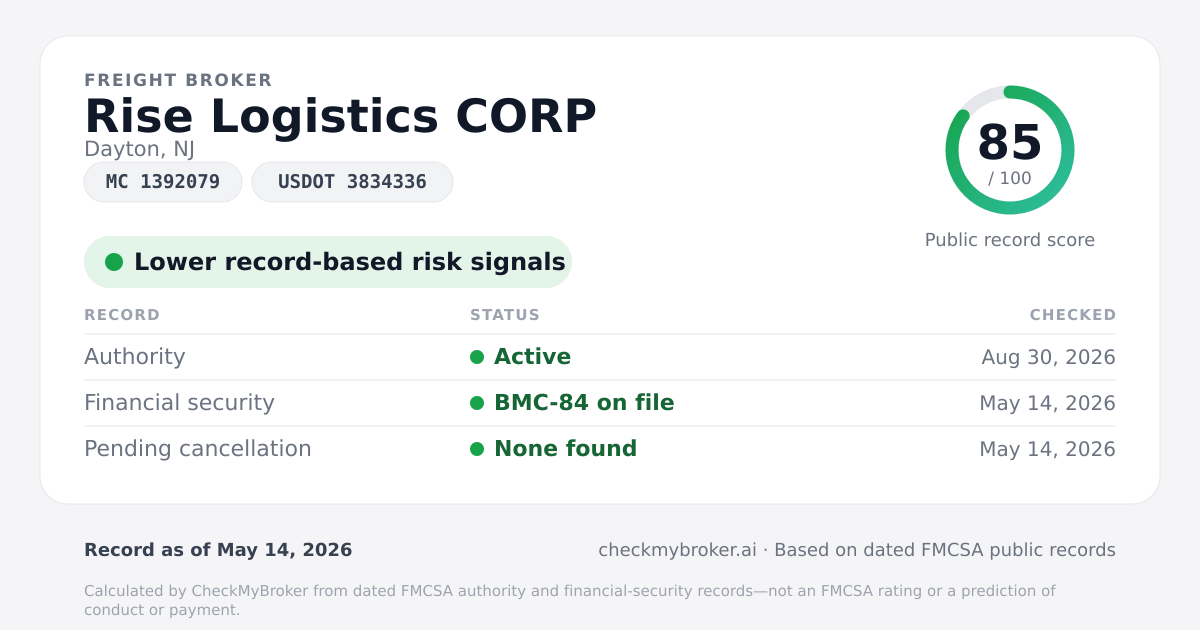 FREIGHT BROKER
Rise Logistics CORP
Dayton, NJ
MC 1392079
USDOT 3834336

85
/ 100
Public record score

Lower record-based risk signals

| RECORD | STATUS | CHECKED |
|---|---|---|
| Authority | Active | Aug 30, 2026 |
| Financial security | BMC-84 on file | May 14, 2026 |
| Pending cancellation | None found | May 14, 2026 |

Record as of May 14, 2026

checkmybroker.ai · Based on dated FMCSA public records

Calculated by CheckMyBroker from dated FMCSA authority and financial-security records—not an FMCSA rating or a prediction of conduct or payment.